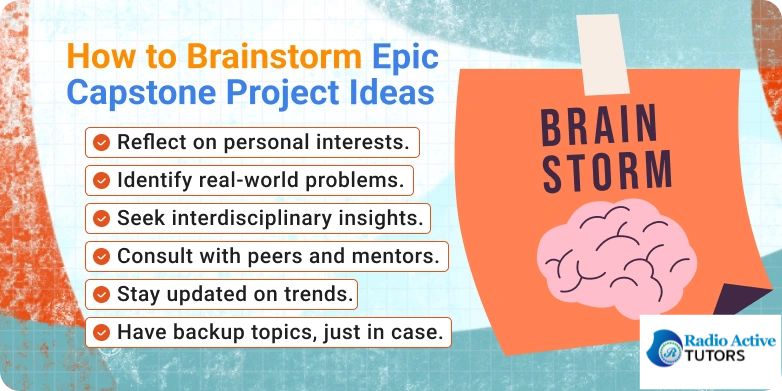 How to Brainstorm Epic Capstone Project Ideas

Reflect on personal interests.

Identify real-world problems.

Seek interdisciplinary insights.

Consult with peers and mentors.

Stay updated on trends.

Have backup topics, just in case.

BRAIN STORM

Radio Active TUTORS